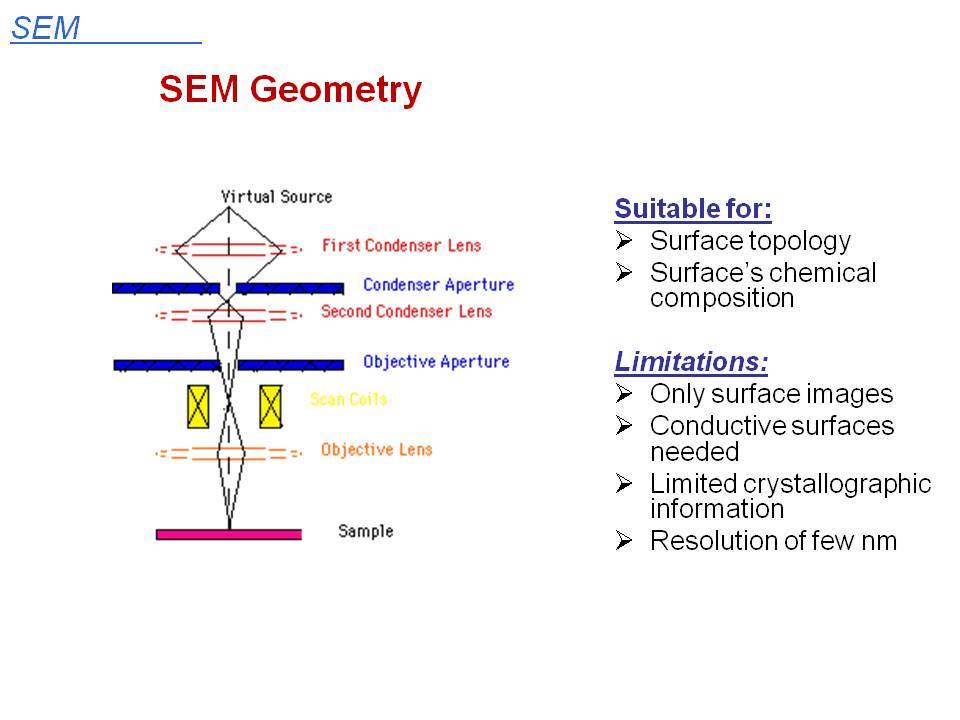 SEM

SEM Geometry

Virtual Source
First Condenser Lens
Condenser Aperture
Second Condenser Lens
Objective Aperture
Scan Coils
Objective Lens
Sample

Suitable for:
➢ Surface topology
➢ Surface's chemical composition

Limitations:
➢ Only surface images
➢ Conductive surfaces needed
➢ Limited crystallographic information
➢ Resolution of few nm